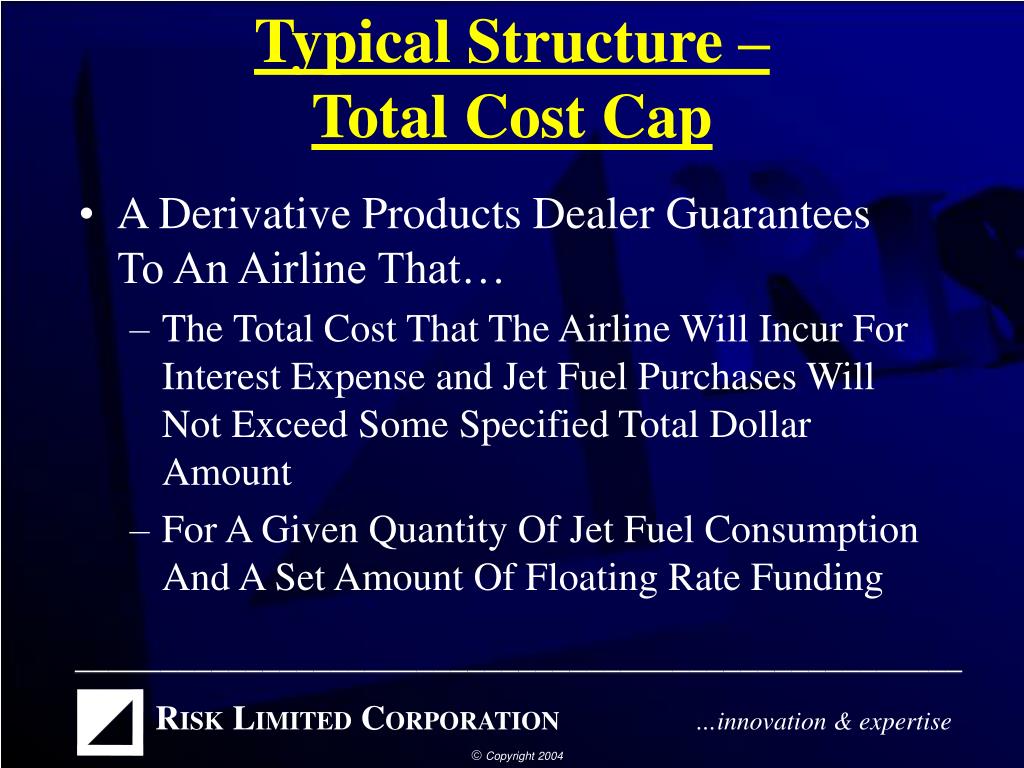 Typical Structure –
Total Cost Cap

• A Derivative Products Dealer Guarantees To An Airline That…
– The Total Cost That The Airline Will Incur For Interest Expense and Jet Fuel Purchases Will Not Exceed Some Specified Total Dollar Amount
– For A Given Quantity Of Jet Fuel Consumption And A Set Amount Of Floating Rate Funding

RISK LIMITED CORPORATION
…innovation & expertise
© Copyright 2004